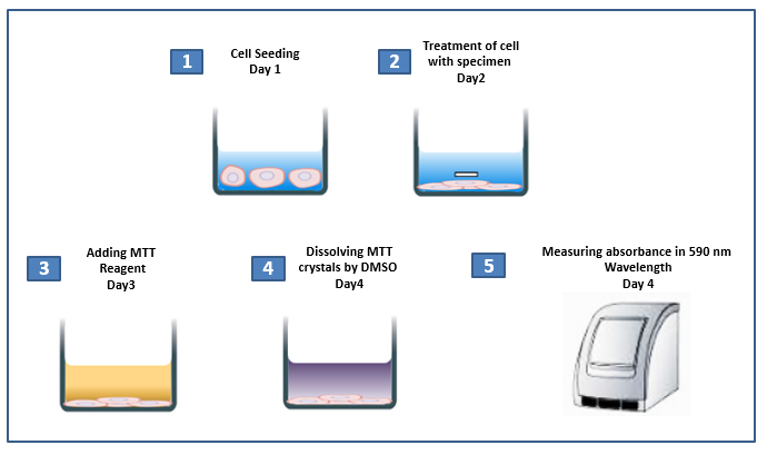 1 Cell Seeding
Day 1

2 Treatment of cell with specimen
Day2

3 Adding MTT Reagent
Day3

4 Dissolving MTT crystals by DMSO
Day4

5 Measuring absorbance in 590 nm Wavelength
Day 4